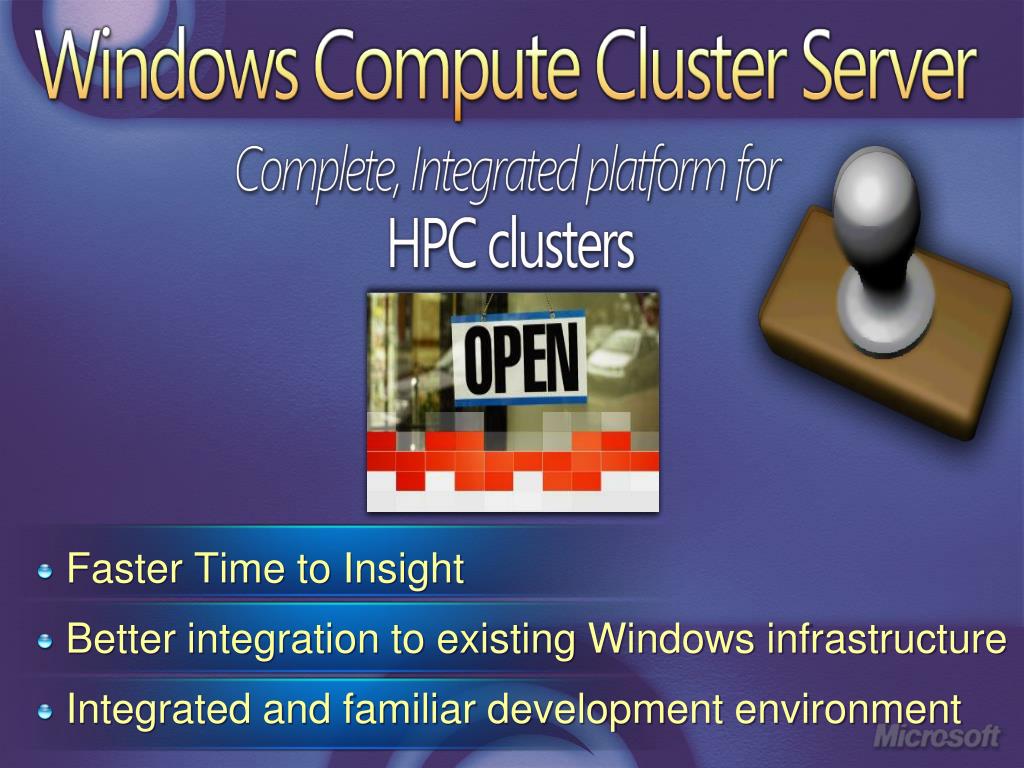 Windows Compute Cluster Server

Complete, Integrated platform for
HPC clusters

OPEN

Faster Time to Insight
Better integration to existing Windows infrastructure
Integrated and familiar development environment

Microsoft